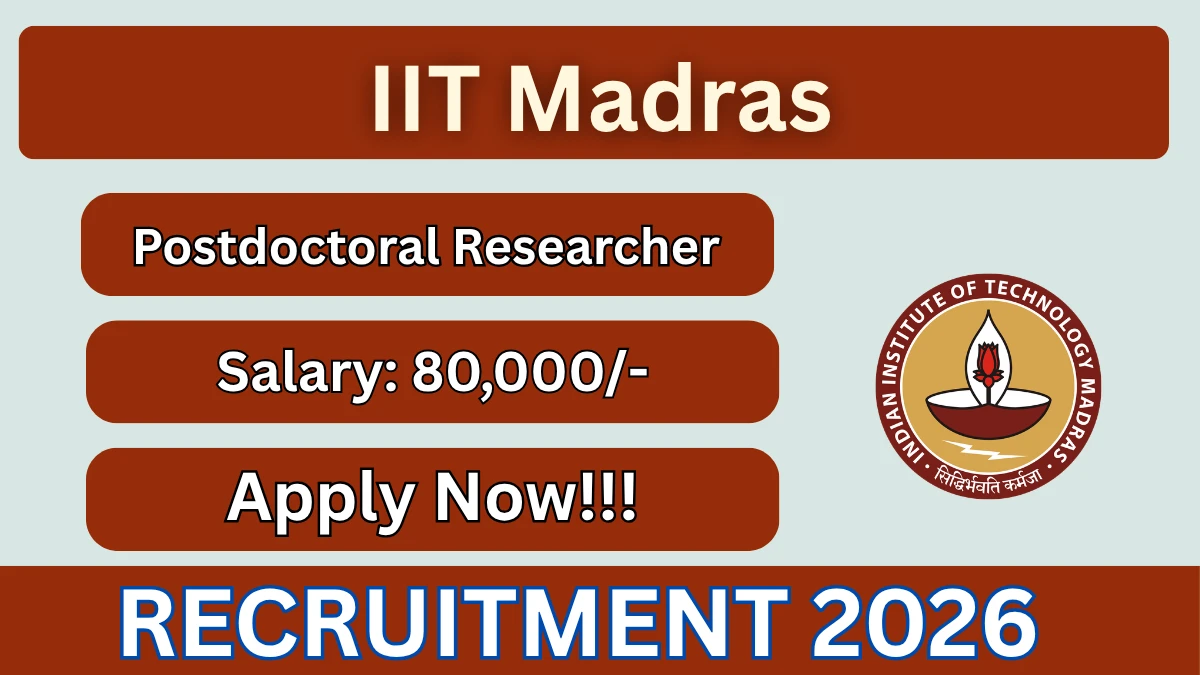 IIT Madras

Postdoctoral Researcher

Salary: 80,000/-

Apply Now!!!

INDIAN INSTITUTE OF TECHNOLOGY MADRAS

सिद्धिर्भवति कर्मजा

RECRUITMENT 2026